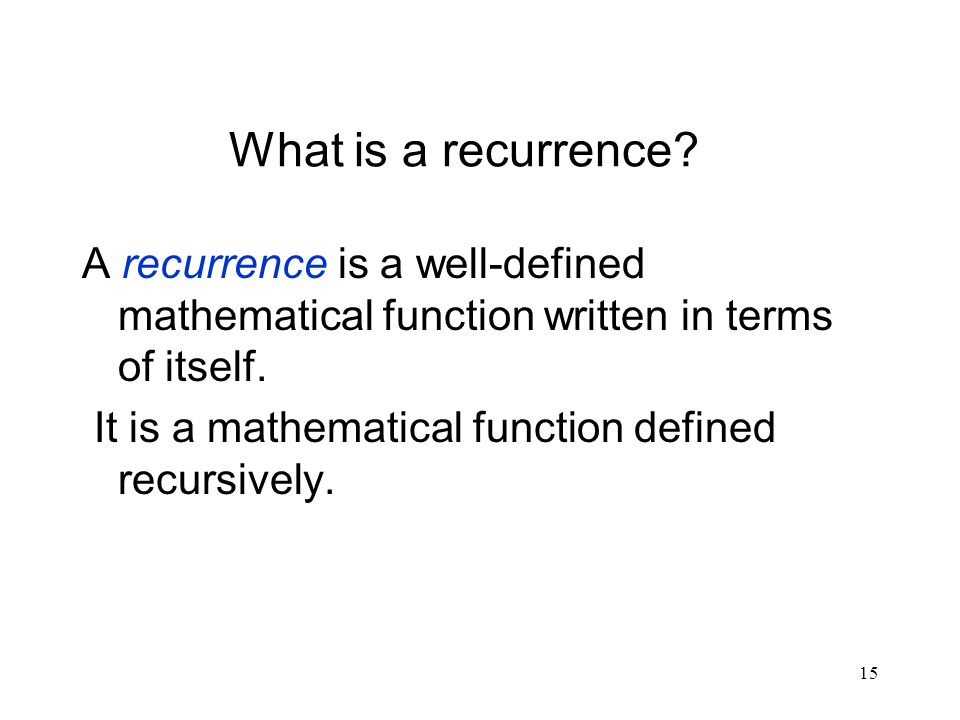 What is a recurrence?

A recurrence is a well-defined mathematical function written in terms of itself.

It is a mathematical function defined recursively.

15